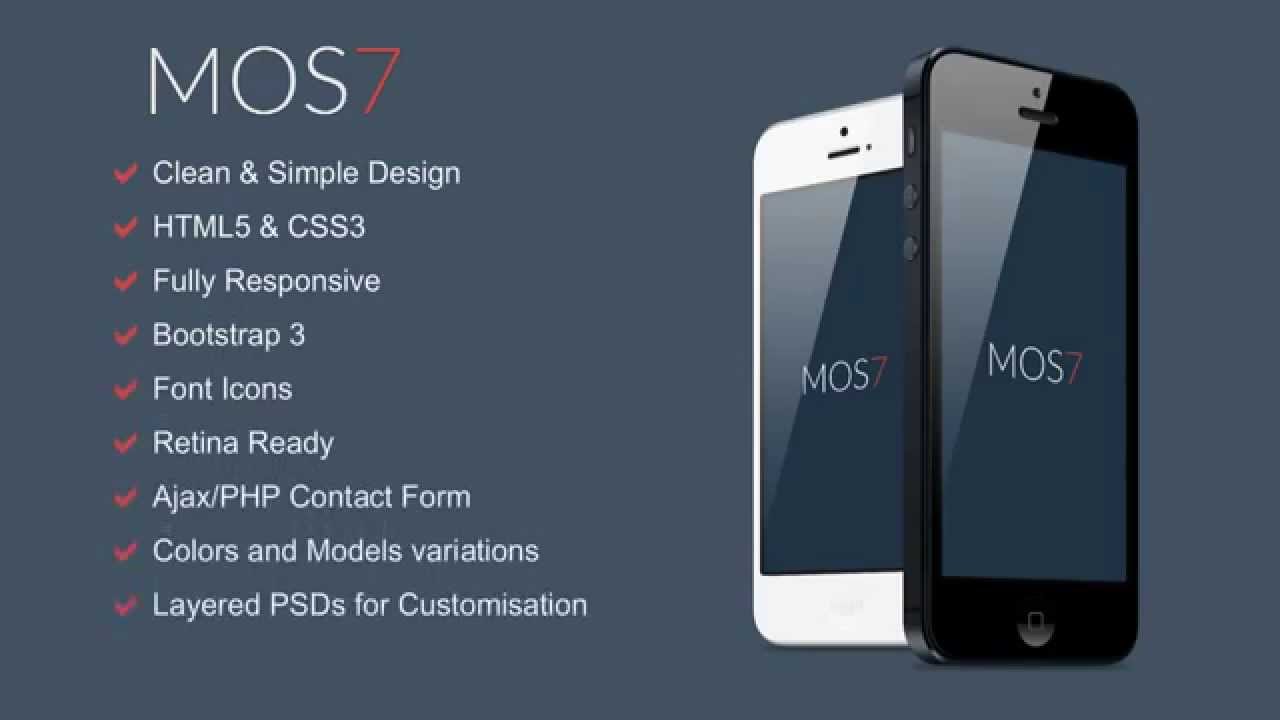 MOS7

Clean & Simple Design

HTML5 & CSS3

Fully Responsive

Bootstrap 3

Font Icons

Retina Ready

Ajax/PHP Contact Form

Colors and Models variations

Layered PSDs for Customisation

MOS7

MOS7